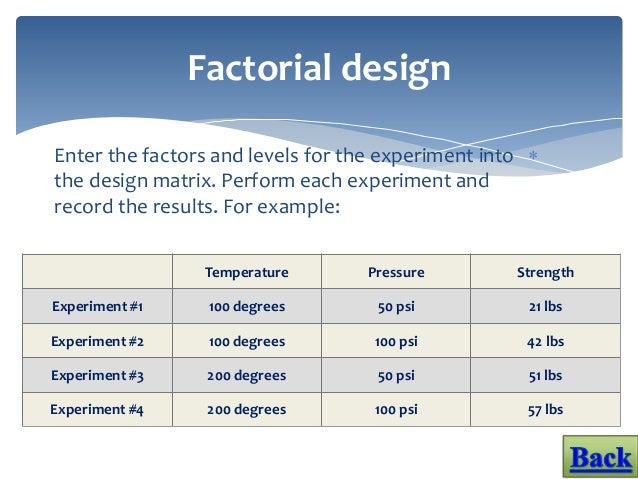 Factorial design

Enter the factors and levels for the experiment into the design matrix. Perform each experiment and record the results. For example:

| | Temperature | Pressure | Strength |
|---|---|---|---|
| Experiment #1 | 100 degrees | 50 psi | 21 lbs |
| Experiment #2 | 100 degrees | 100 psi | 42 lbs |
| Experiment #3 | 200 degrees | 50 psi | 51 lbs |
| Experiment #4 | 200 degrees | 100 psi | 57 lbs |

Back